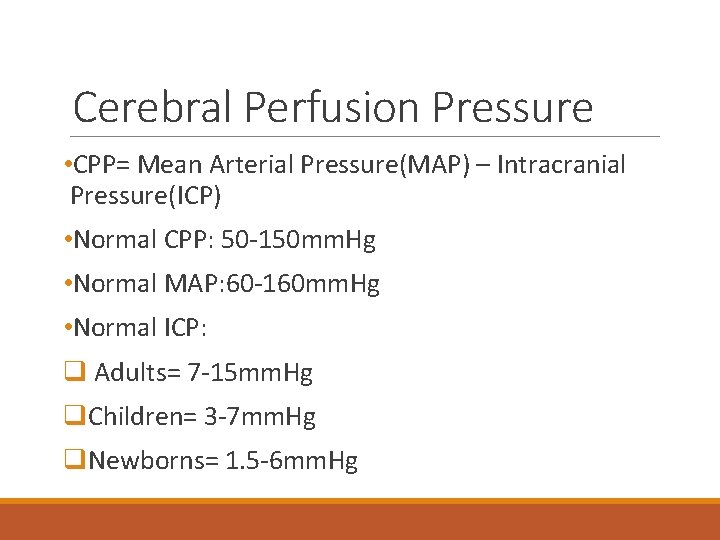 Cerebral Perfusion Pressure

•CPP= Mean Arterial Pressure(MAP) – Intracranial Pressure(ICP)

•Normal CPP: 50-150mmHg

•Normal MAP:60-160mmHg

•Normal ICP:

❑ Adults= 7-15mmHg

❑Children= 3-7mmHg

❑Newborns= 1.5-6mmHg